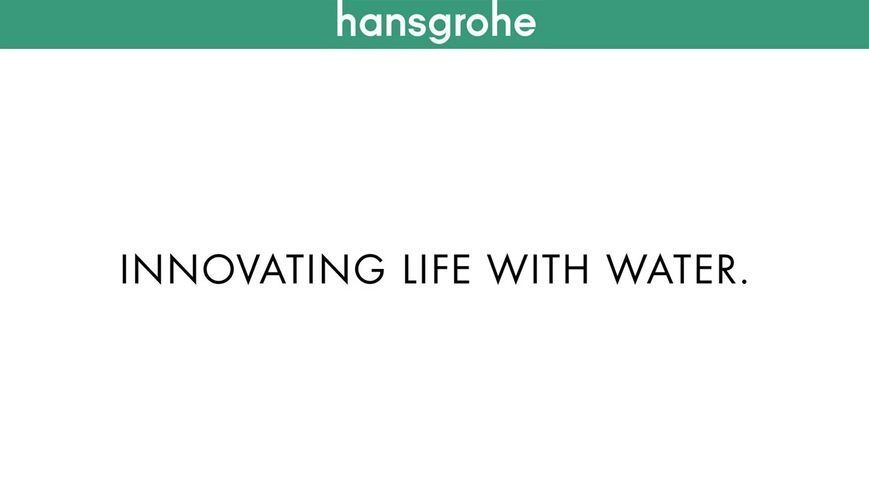 hansgrohe

INNOVATING LIFE WITH WATER.